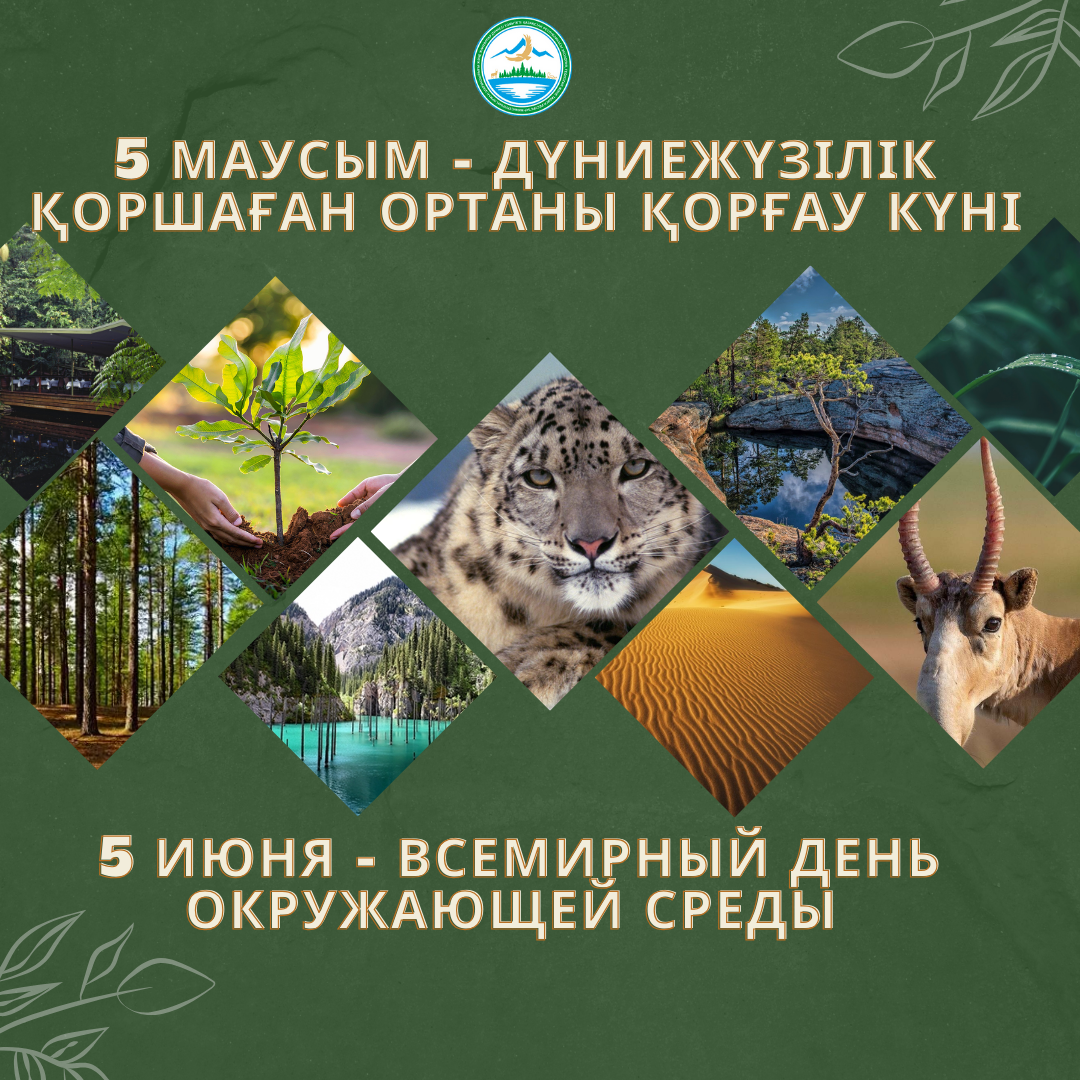 5 МАУСЫМ - ДҮНИЕЖҮЗІЛІК ҚОРШАҒАН ОРТАНЫ ҚОРҒАУ КҮНІ

5 ИЮНЯ - ВСЕМИРНЫЙ ДЕНЬ ОКРУЖАЮЩЕЙ СРЕДЫ